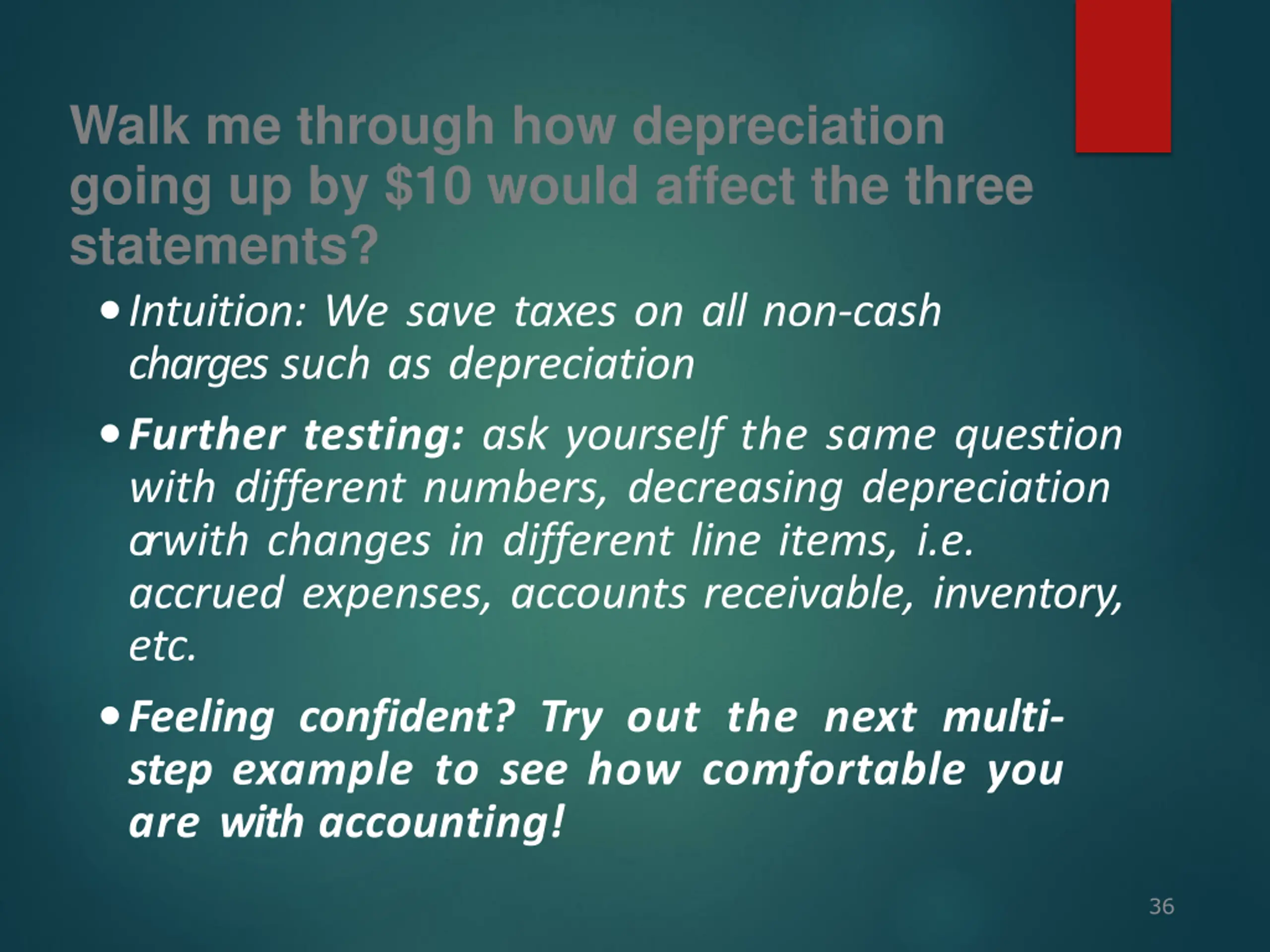 Walk me through how depreciation going up by \$10 would affect the three statements?

• Intuition: We save taxes on all non-cash charges such as depreciation

• Further testing: ask yourself the same question with different numbers, decreasing depreciation orwith changes in different line items, i.e. accrued expenses, accounts receivable, inventory, etc.

• Feeling confident? Try out the next multi-step example to see how comfortable you are with accounting!

36